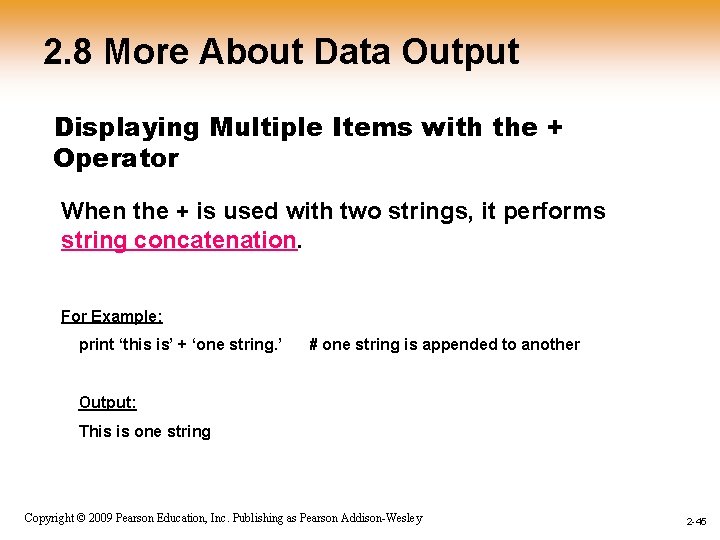 2.8 More About Data Output

Displaying Multiple Items with the + Operator

When the + is used with two strings, it performs string concatenation.

For Example:

print ‘this is’ + ‘one string.’ # one string is appended to another

Output:

This is one string

Copyright © 2009 Pearson Education, Inc. Publishing as Pearson Addison-Wesley

2-45